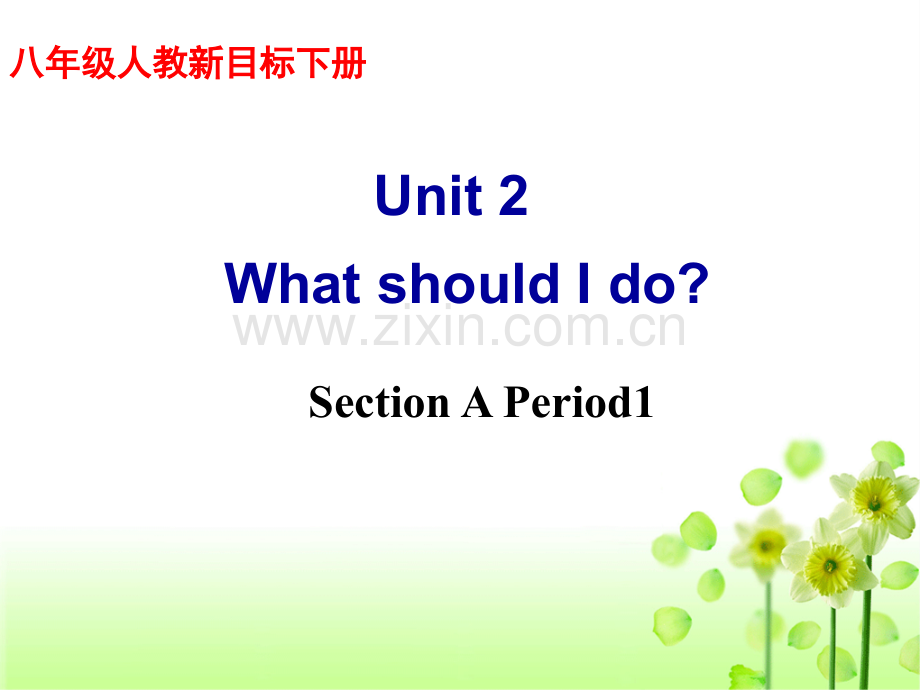 八年级人教新目标下册

Unit 2

What should I do?

www.zixin.com.cn

Section A Period1